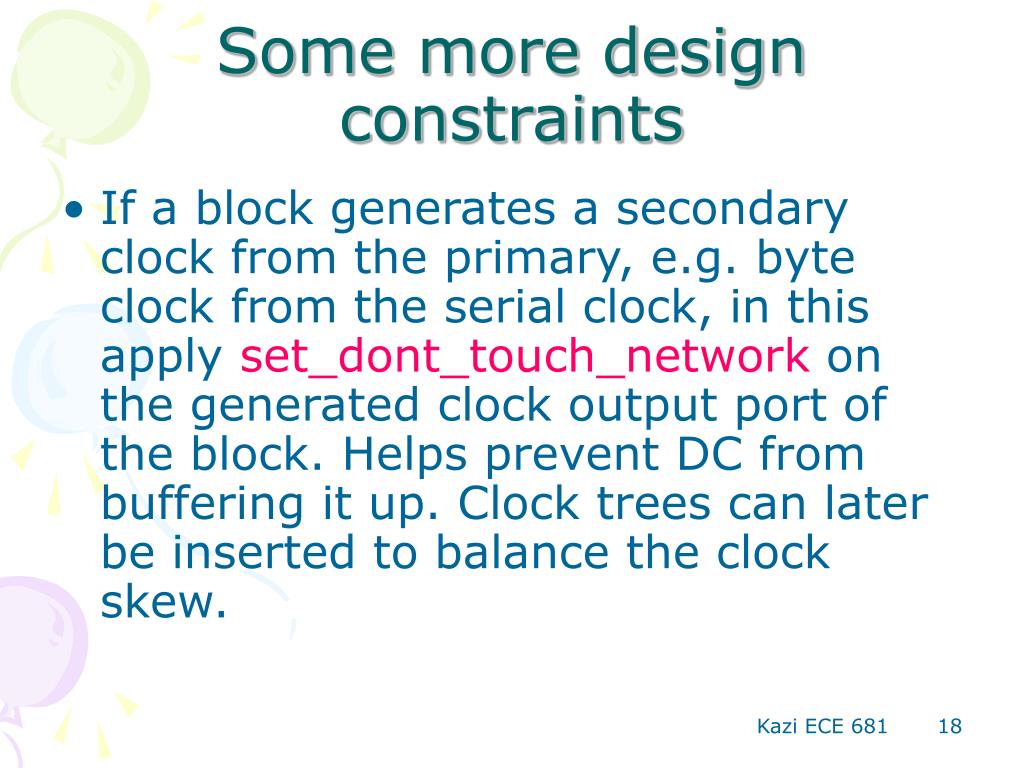 Some more design constraints

• If a block generates a secondary clock from the primary, e.g. byte clock from the serial clock, in this apply set_dont_touch_network on the generated clock output port of the block. Helps prevent DC from buffering it up. Clock trees can later be inserted to balance the clock skew.

Kazi ECE 681 18